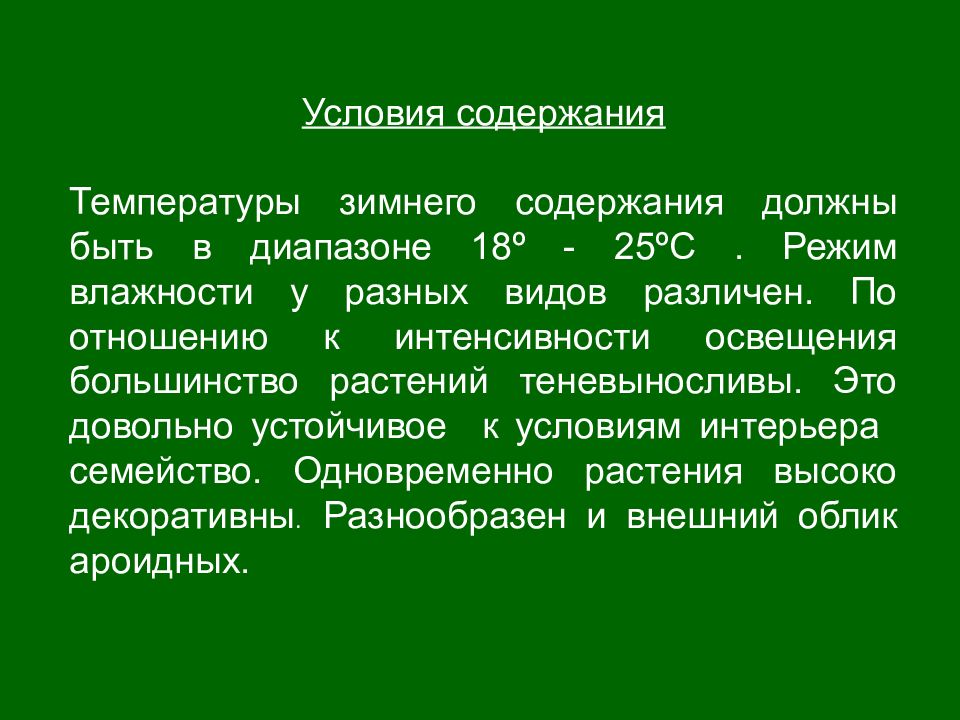 Условия содержания

Температуры зимнего содержания должны быть в диапазоне 18º - 25ºС . Режим влажности у разных видов различен. По отношению к интенсивности освещения большинство растений теневыносливы. Это довольно устойчивое к условиям интерьера семейство. Одновременно растения высоко декоративны. Разнообразен и внешний облик ароидных.